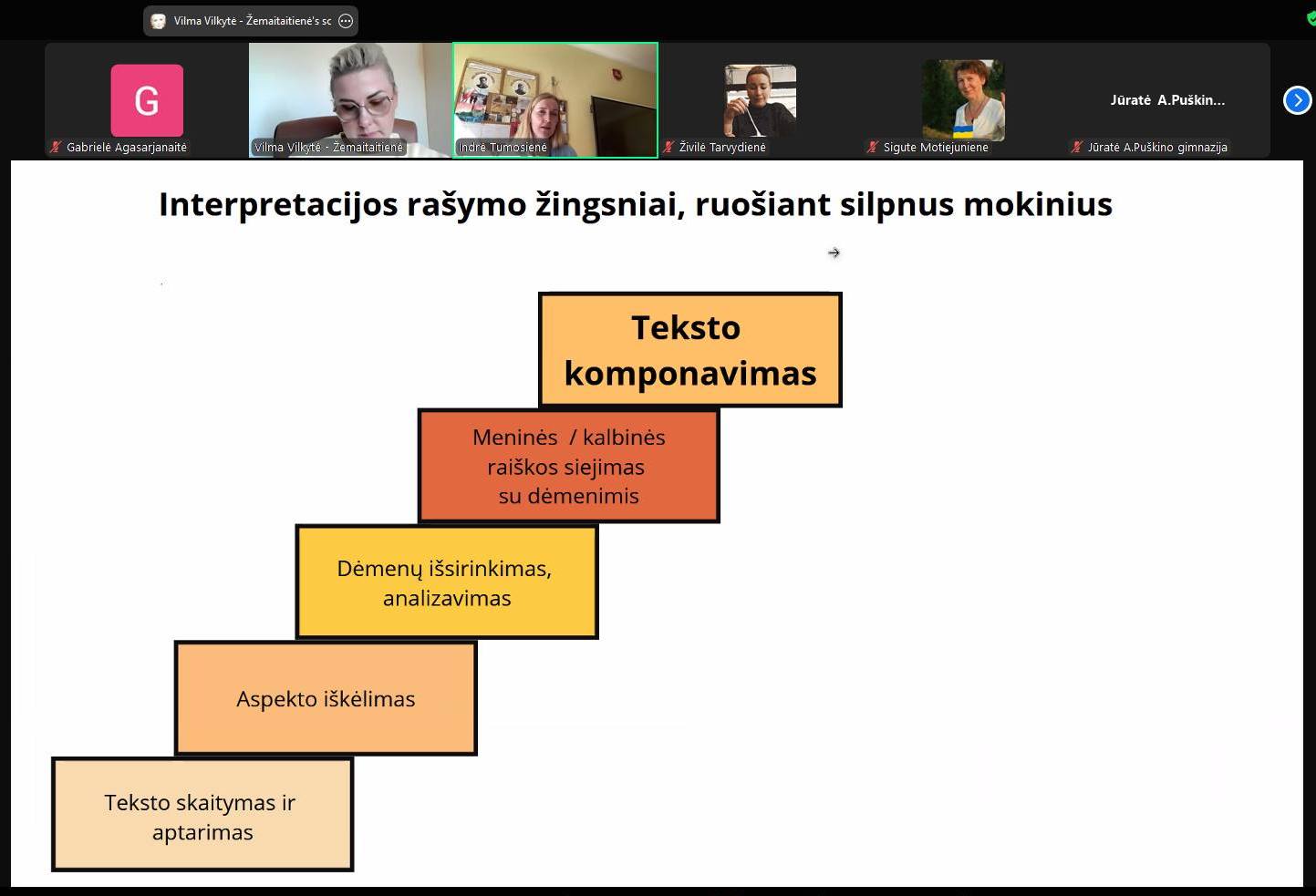 Vilma Vilkytė - Žemaitaitienė's sc

G

Gabrielė Agasarjanaitė

Vilma Vilkytė - Žemaitaitienė

Indrė Tumosienė

Živilė Tarvydienė

Sigute Motiejuniene

Jūratė A.Puškin...

Jūratė A.Puškino gimnazija

Interpretacijos rašymo žingsniai, ruošiant silpnus mokinius

Teksto komponavimas

Meninės / kalbinės raiškos siejimas su dėmenimis

Dėmenų išsirinkimas, analizavimas

Aspekto iškėlimas

Teksto skaitymas ir aptarimas